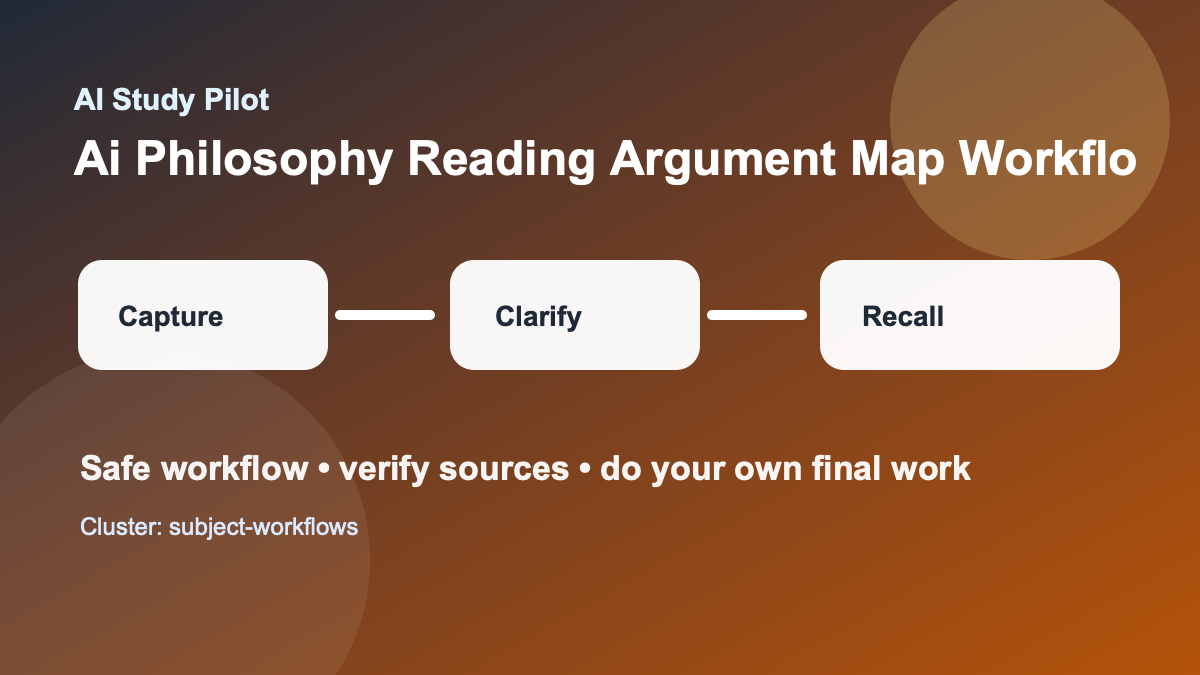 AI Study Pilot

Ai Philosophy Reading Argument Map Workflo

Capture

Clarify

Recall

Safe workflow • verify sources • do your own final work

Cluster: subject-workflows